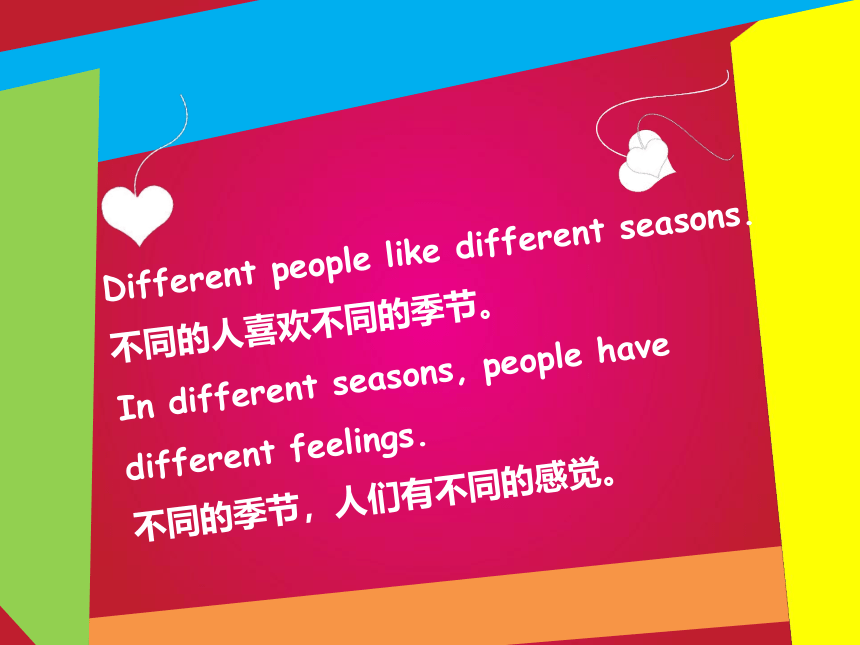 Different people like different seasons.
不同的人喜欢不同的季节。
In different seasons, people have different feelings.
不同的季节，人们有不同的感觉。